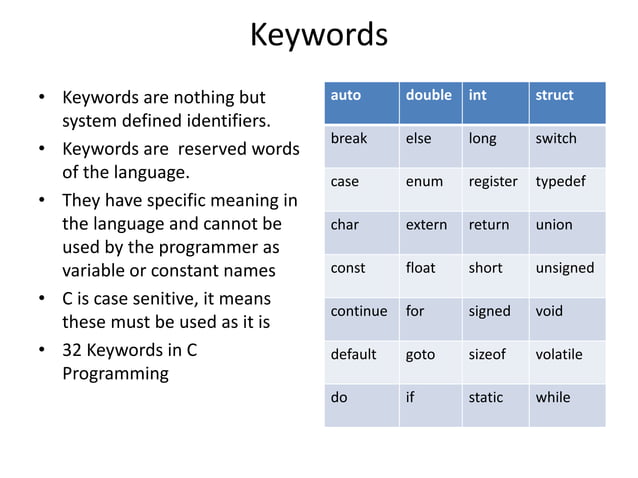 Keywords

• Keywords are nothing but system defined identifiers.
• Keywords are reserved words of the language.
• They have specific meaning in the language and cannot be used by the programmer as variable or constant names
• C is case senitive, it means these must be used as it is
• 32 Keywords in C Programming

| auto | double | int | struct |
|---|---|---|---|
| break | else | long | switch |
| case | enum | register | typedef |
| char | extern | return | union |
| const | float | short | unsigned |
| continue | for | signed | void |
| default | goto | sizeof | volatile |
| do | if | static | while |